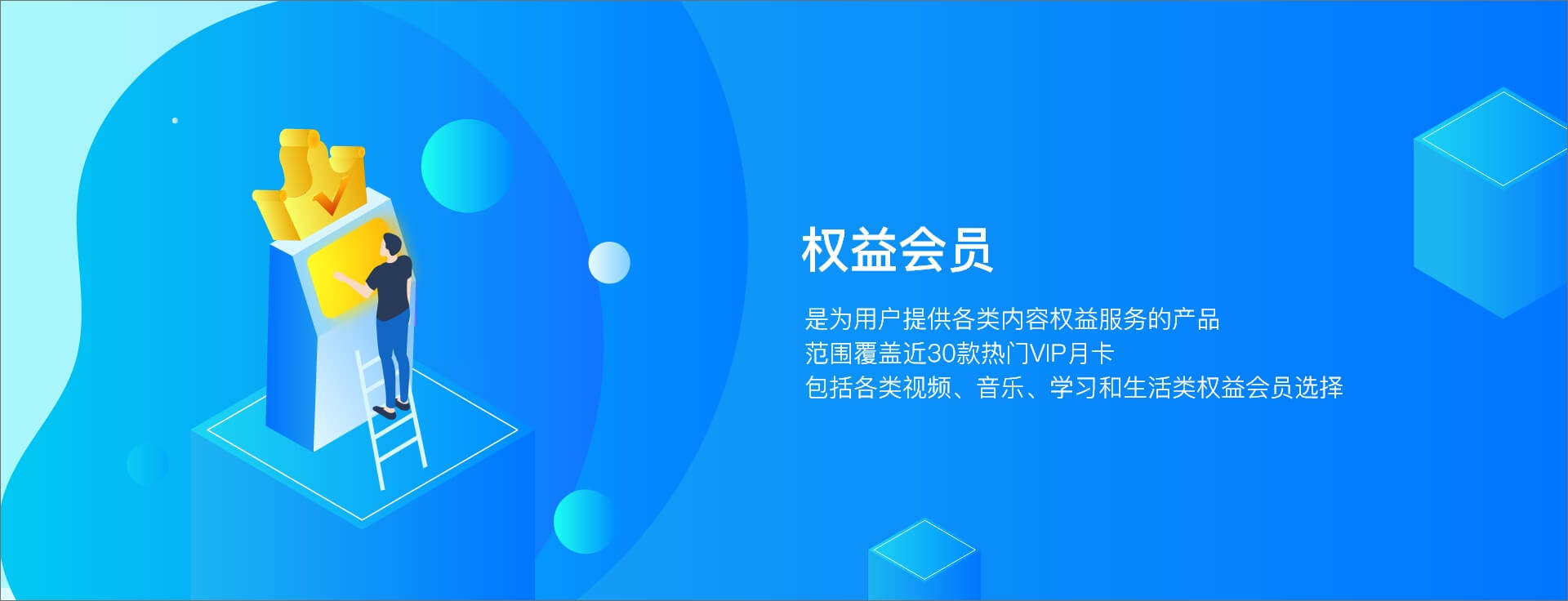 权益会员

是为用户提供各类内容权益服务的产品
范围覆盖近30款热门VIP月卡
包括各类视频、音乐、学习和生活类权益会员选择